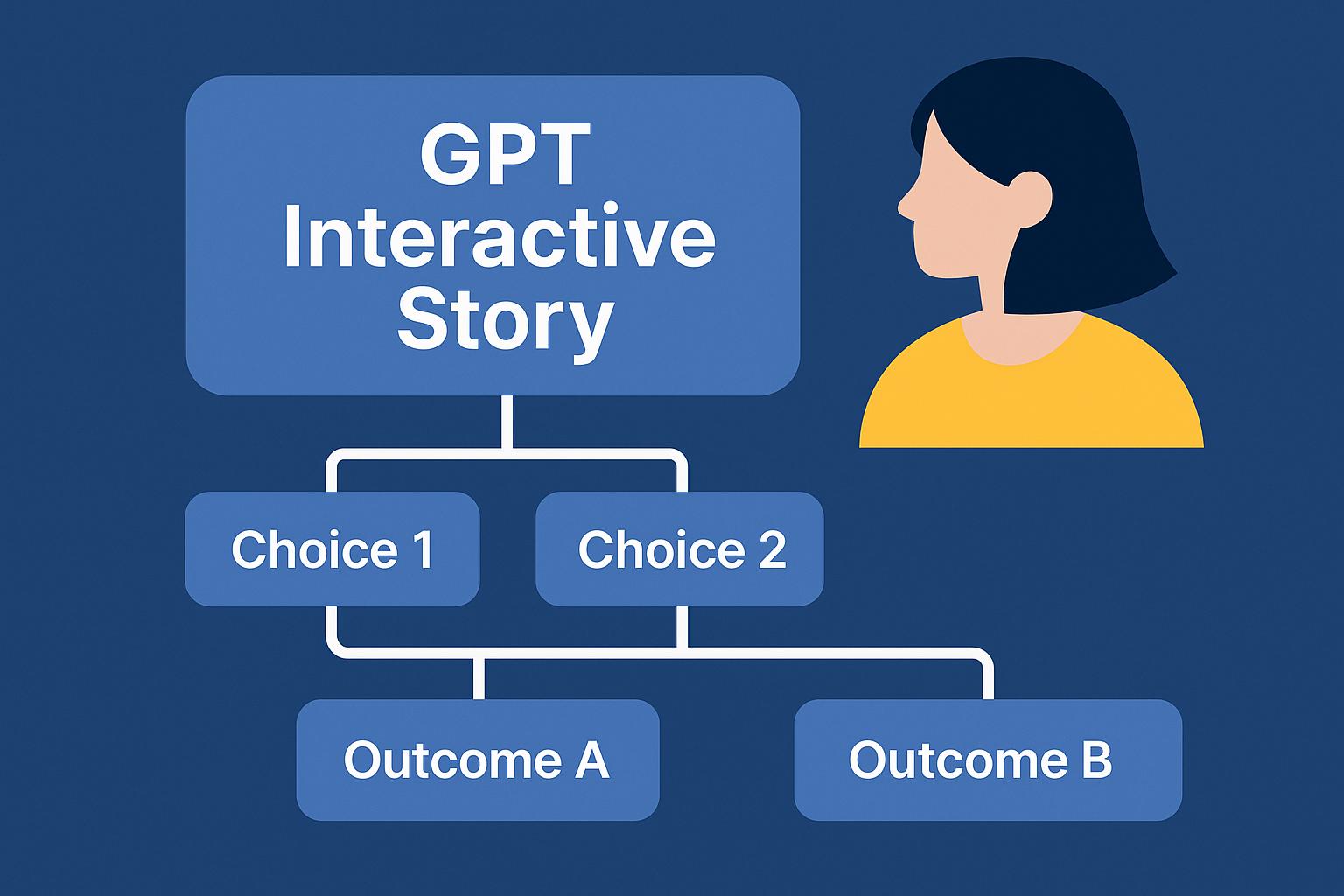 GPT Interactive Story

Choice 1

Choice 2

Outcome A

Outcome B